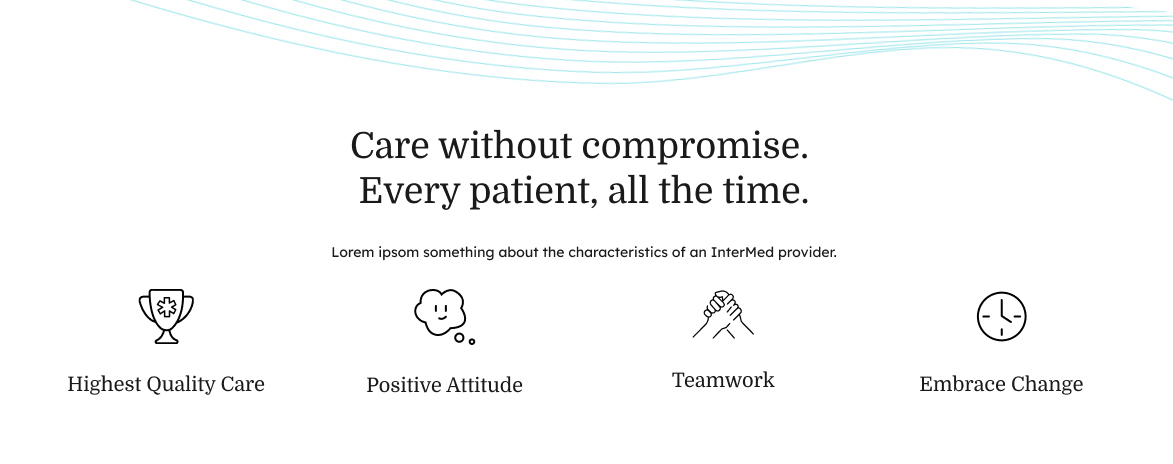 Care without compromise.
Every patient, all the time.

Lorem ipsom something about the characteristics of an InterMed provider.

Highest Quality Care

Positive Attitude

Teamwork

Embrace Change